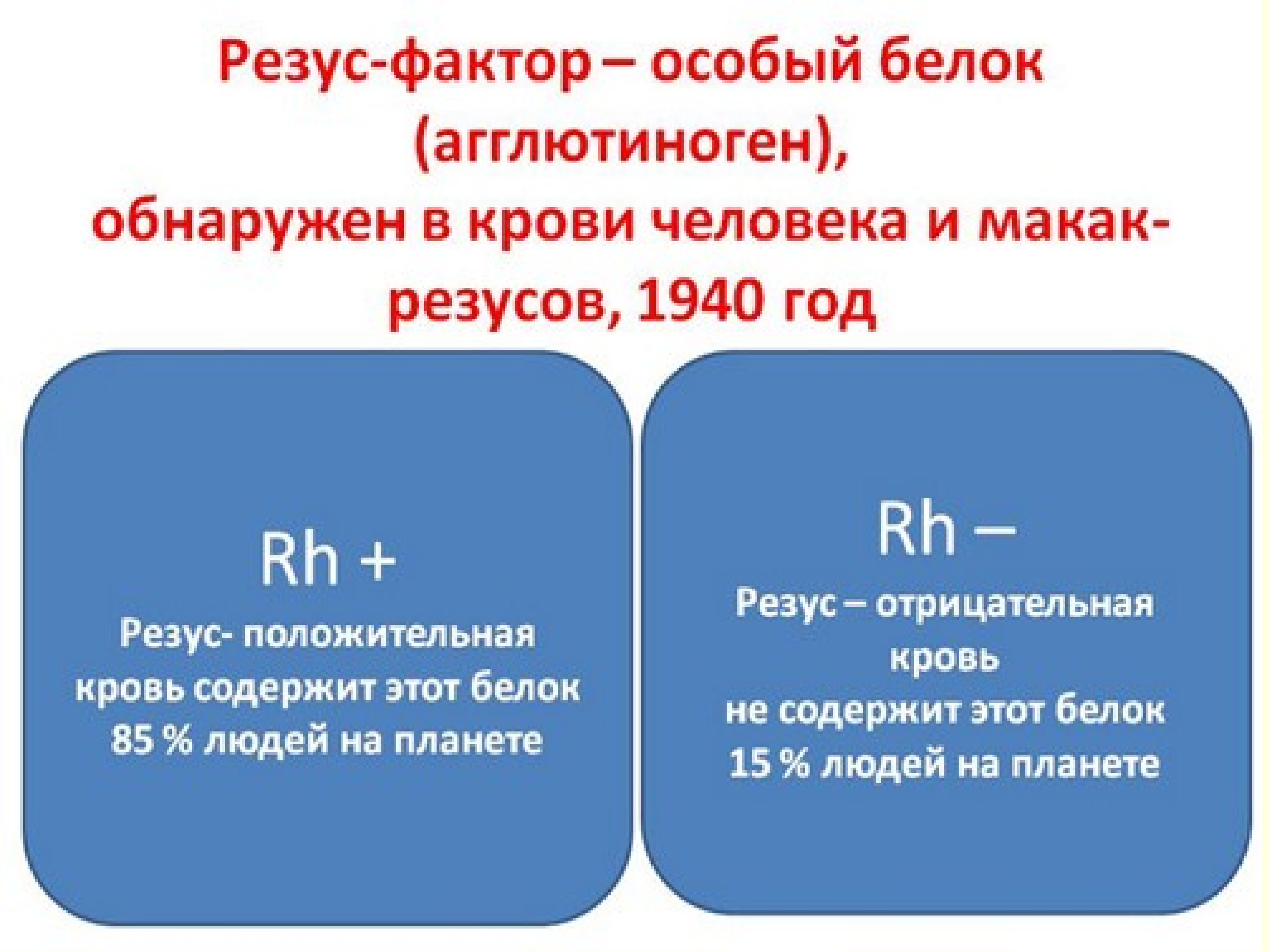 Резус-фактор – особый белок (агглютиноген), обнаружен в крови человека и макак-резусов, 1940 год

Rh +

Резус- положительная кровь содержит этот белок 85 % людей на планете

Rh –

Резус – отрицательная кровь не содержит этот белок 15 % людей на планете